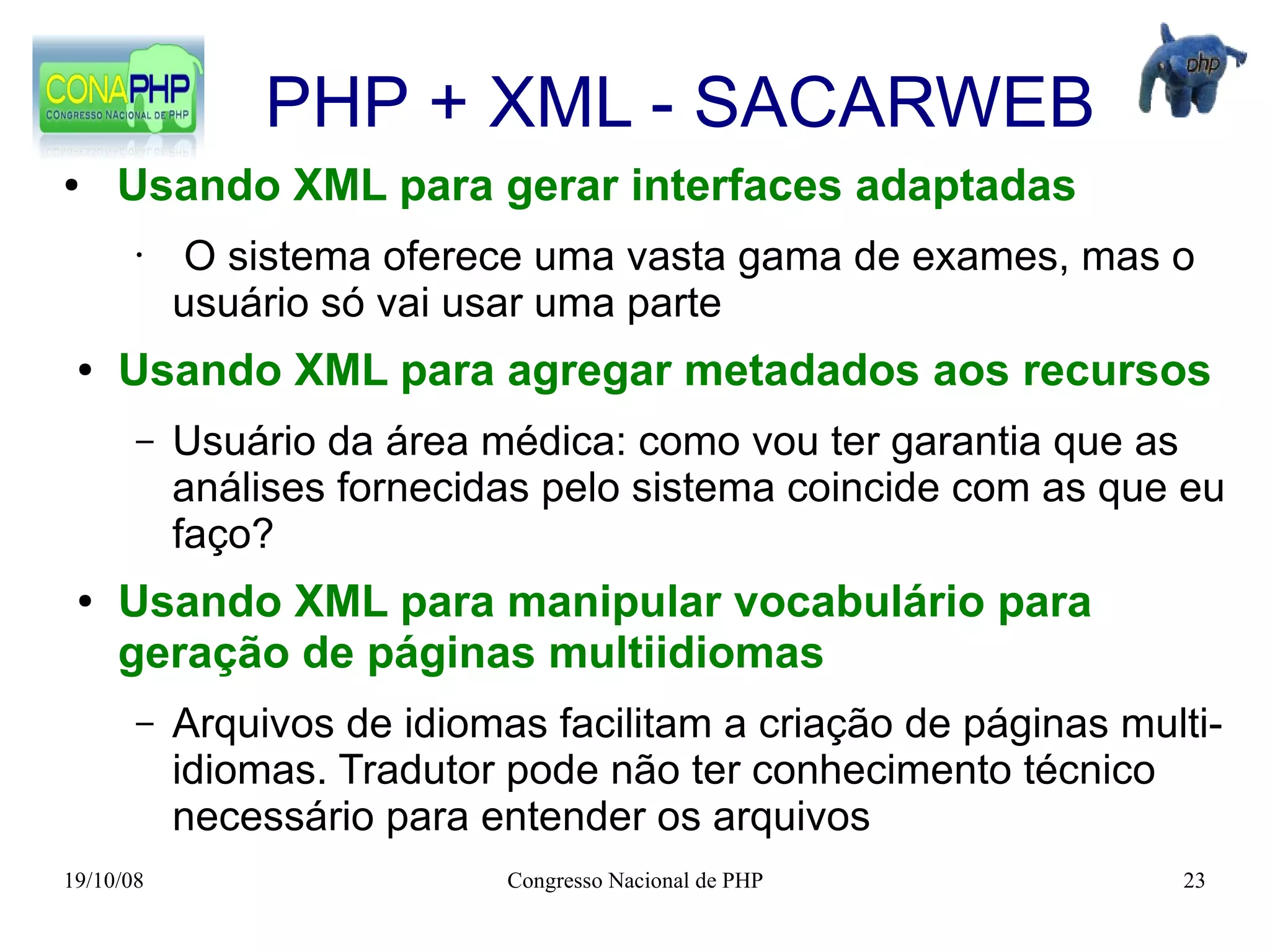 CONAPHP
CONGRESSO NACIONAL DE PHP

PHP + XML - SACARWEB

php

• Usando XML para gerar interfaces adaptadas

· O sistema oferece uma vasta gama de exames, mas o usuário só vai usar uma parte

• Usando XML para agregar metadados aos recursos

– Usuário da área médica: como vou ter garantia que as análises fornecidas pelo sistema coincide com as que eu faço?

• Usando XML para manipular vocabulário para geração de páginas multiidiomas

– Arquivos de idiomas facilitam a criação de páginas multi-idiomas. Tradutor pode não ter conhecimento técnico necessário para entender os arquivos

19/10/08 Congresso Nacional de PHP 23